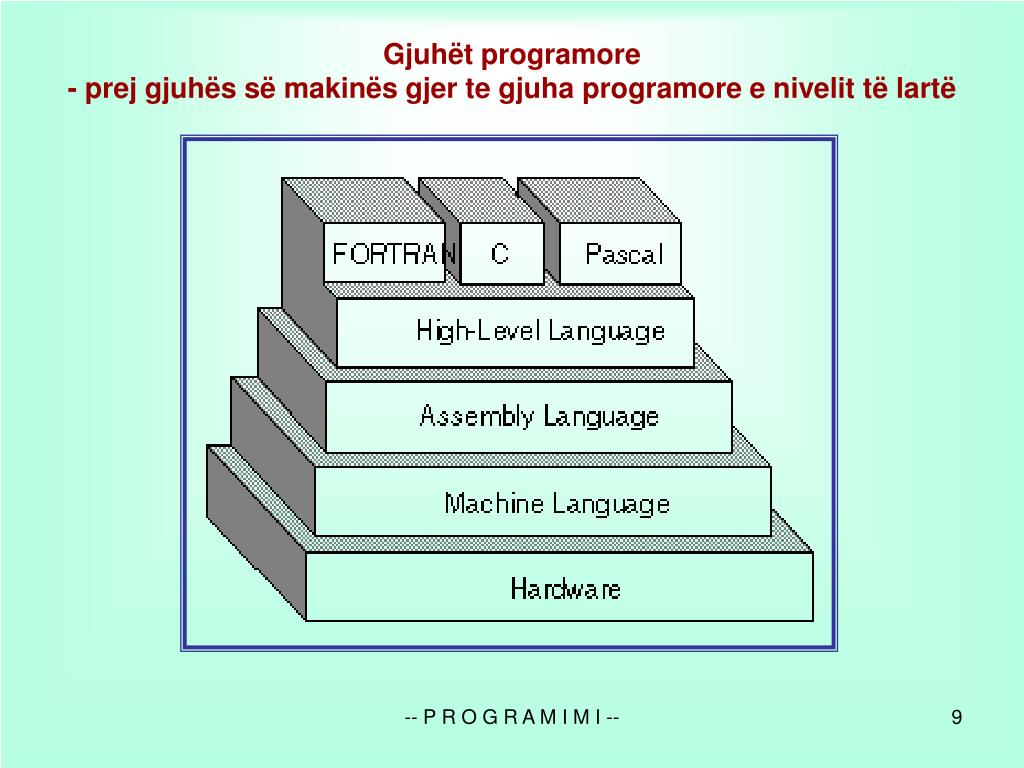 Gjuhët programore
- prej gjuhës së makinës gjer te gjuha programore e nivelit të lartë

FORTRAN
C
Pascal
High-Level Language
Assembly Language
Machine Language
Hardware

-- P R O G R A M I M I --
9